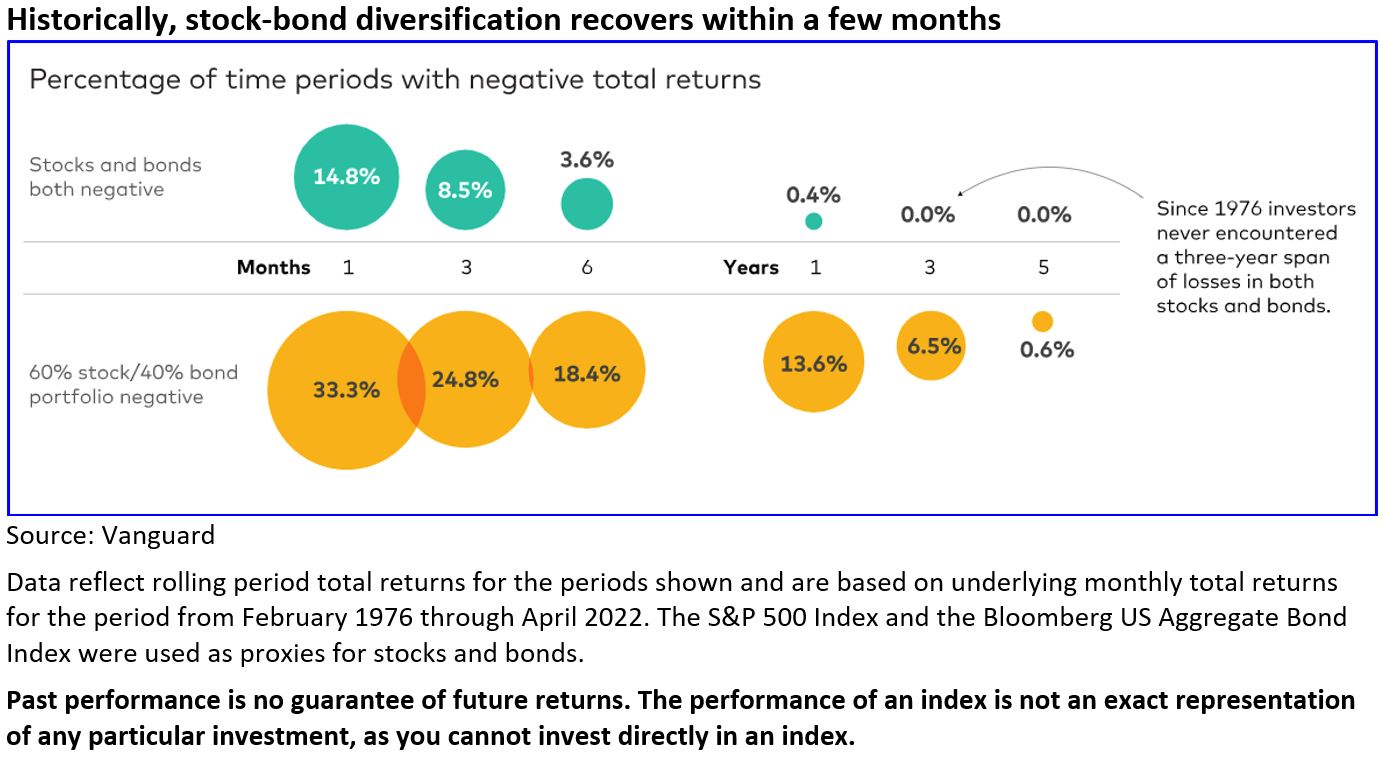 Historically, stock-bond diversification recovers within a few months

Percentage of time periods with negative total returns

Stocks and bonds both negative

14.8%

8.5%

3.6%

0.4%

0.0%

0.0%

Since 1976 investors never encountered a three-year span of losses in both stocks and bonds.

Months 1 3 6

Years 1 3 5

60% stock/40% bond portfolio negative

33.3%

24.8%

18.4%

13.6%

6.5%

0.6%

Source: Vanguard

Data reflect rolling period total returns for the periods shown and are based on underlying monthly total returns for the period from February 1976 through April 2022. The S&P 500 Index and the Bloomberg US Aggregate Bond Index were used as proxies for stocks and bonds.

Past performance is no guarantee of future returns. The performance of an index is not an exact representation of any particular investment, as you cannot invest directly in an index.